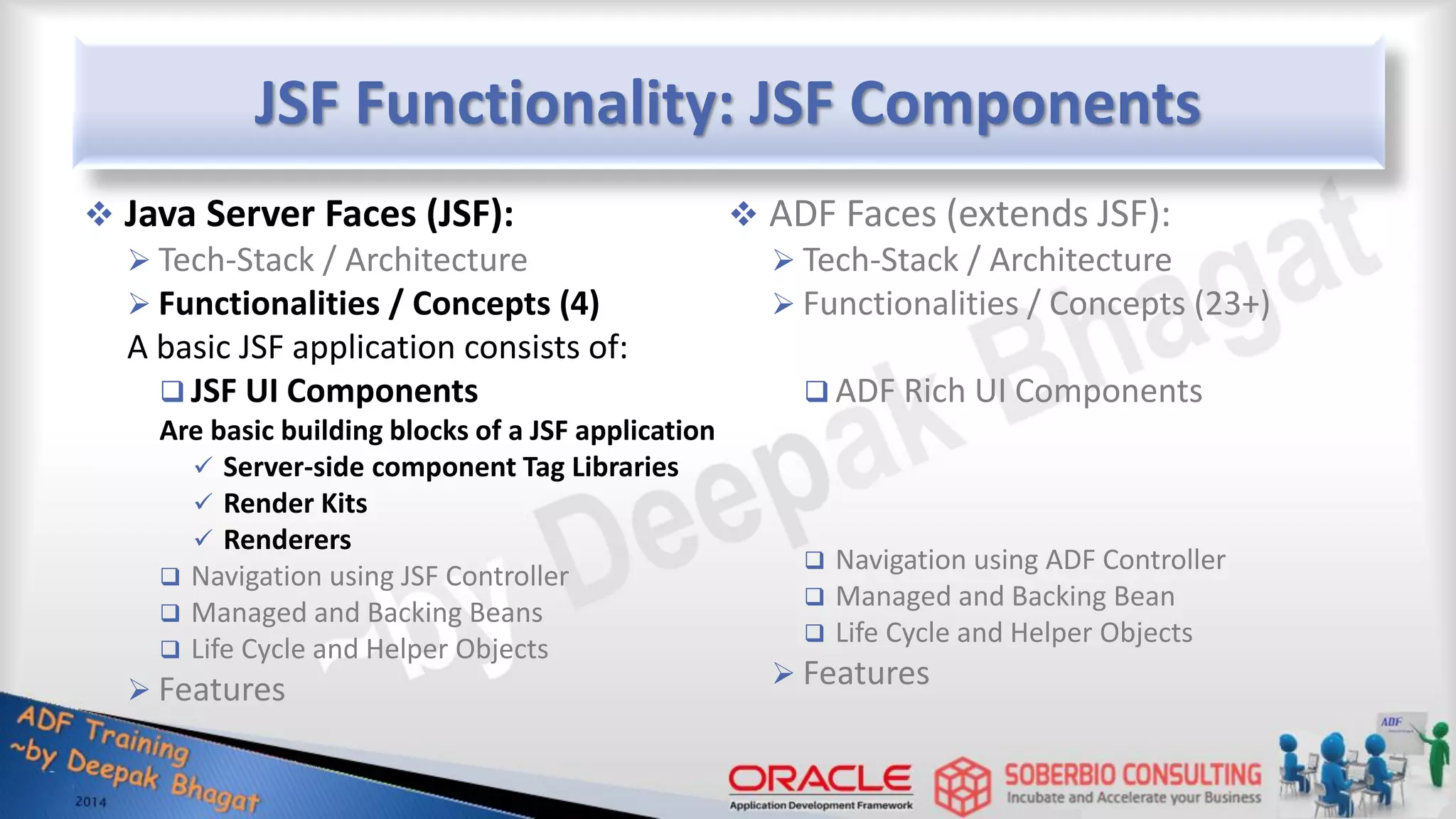 JSF Functionality: JSF Components

❖ Java Server Faces (JSF):
➢ Tech-Stack / Architecture
➢ Functionalities / Concepts (4)
A basic JSF application consists of:
❑ JSF UI Components
Are basic building blocks of a JSF application
✓ Server-side component Tag Libraries
✓ Render Kits
✓ Renderers
❑ Navigation using JSF Controller
❑ Managed and Backing Beans
❑ Life Cycle and Helper Objects
➢ Features

❖ ADF Faces (extends JSF):
➢ Tech-Stack / Architecture
➢ Functionalities / Concepts (23+)
❑ ADF Rich UI Components
❑ Navigation using ADF Controller
❑ Managed and Backing Bean
❑ Life Cycle and Helper Objects
➢ Features

~by Deepak Bhagat

ADF Training ~by Deepak Bhagat 2014

ORACLE Application Development Framework

SOBERBIO CONSULTING Incubate and Accelerate your Business

ADF